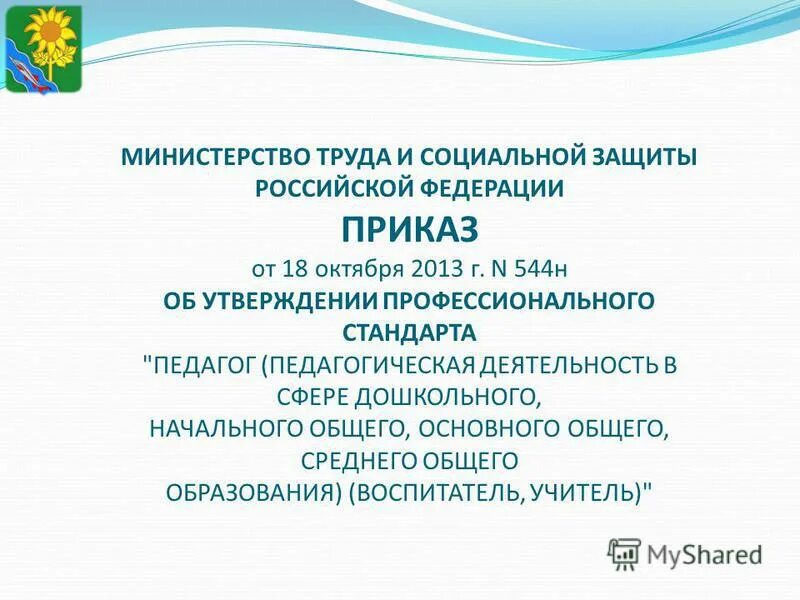 МИНИСТЕРСТВО ТРУДА И СОЦИАЛЬНОЙ ЗАЩИТЫ РОССИЙСКОЙ ФЕДЕРАЦИИ

ПРИКАЗ

от 18 октября 2013 г. N 544н

ОБ УТВЕРЖДЕНИИ ПРОФЕССИОНАЛЬНОГО СТАНДАРТА

"ПЕДАГОГ (ПЕДАГОГИЧЕСКАЯ ДЕЯТЕЛЬНОСТЬ В СФЕРЕ ДОШКОЛЬНОГО, НАЧАЛЬНОГО ОБЩЕГО, ОСНОВНОГО ОБЩЕГО, СРЕДНЕГО ОБЩЕГО ОБРАЗОВАНИЯ) (ВОСПИТАТЕЛЬ, УЧИТЕЛЬ)"

MyShared